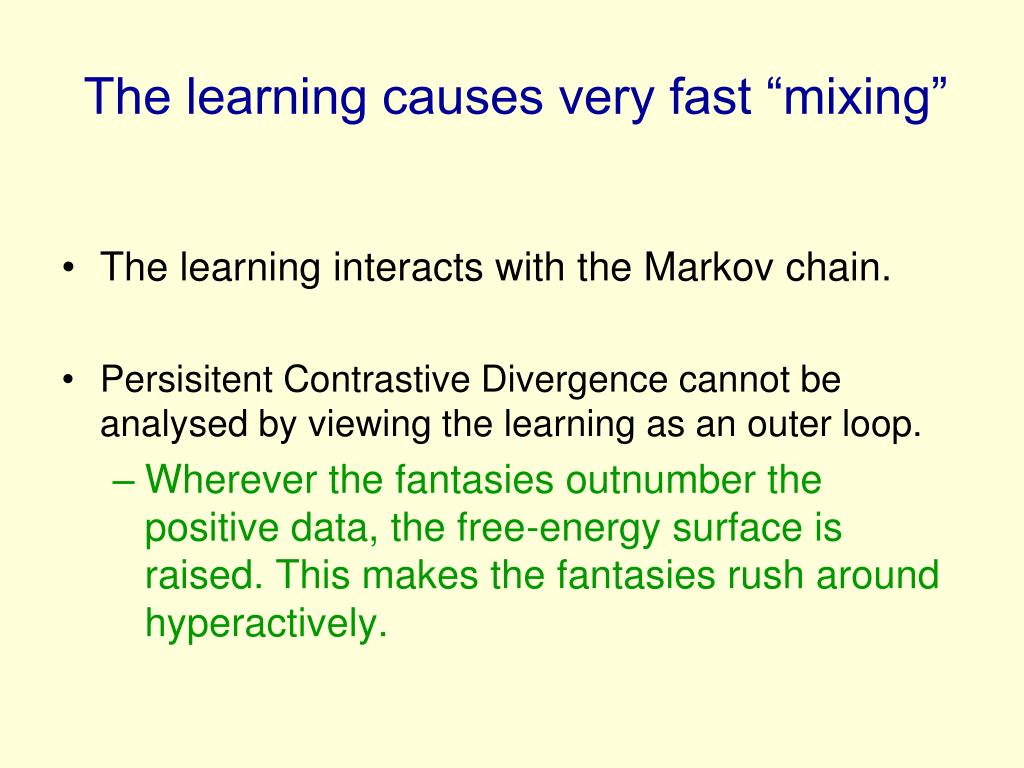 The learning causes very fast “mixing”

• The learning interacts with the Markov chain.

• Persisitent Contrastive Divergence cannot be analysed by viewing the learning as an outer loop.
– Wherever the fantasies outnumber the positive data, the free-energy surface is raised. This makes the fantasies rush around hyperactively.